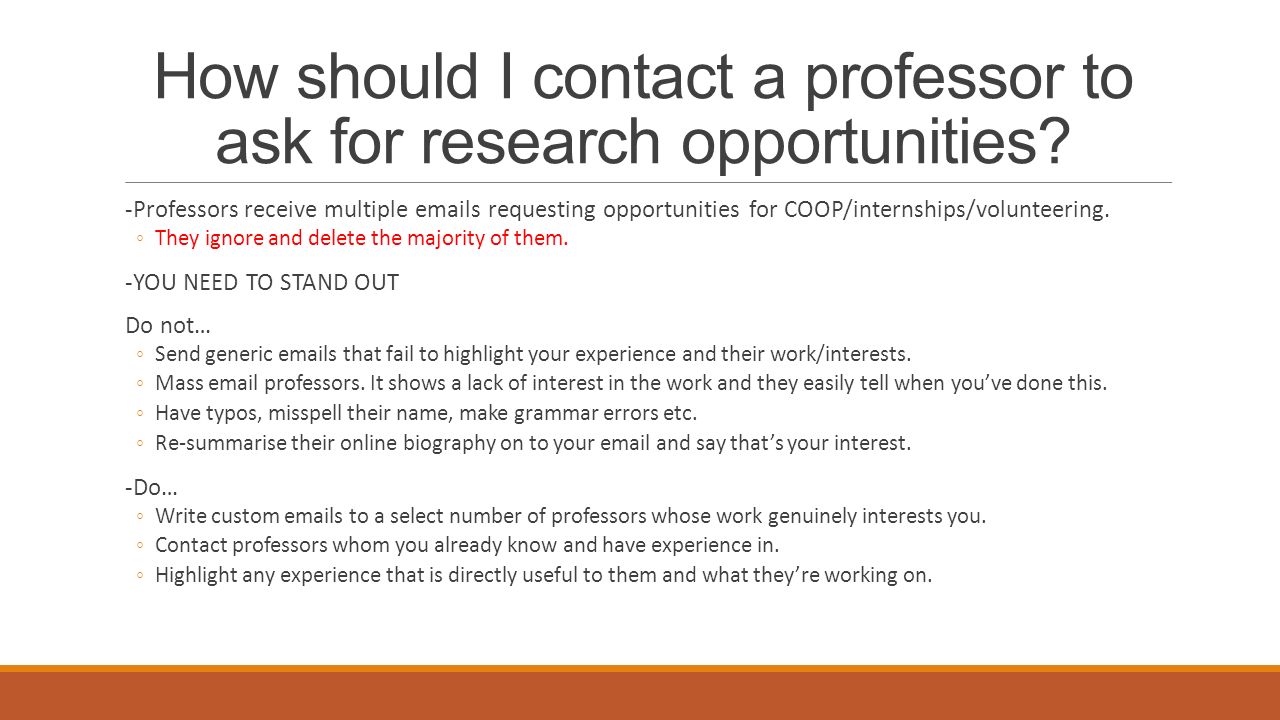 How should I contact a professor to ask for research opportunities?

-Professors receive multiple emails requesting opportunities for COOP/internships/volunteering.
◦ They ignore and delete the majority of them.

-YOU NEED TO STAND OUT

Do not…
◦ Send generic emails that fail to highlight your experience and their work/interests.
◦ Mass email professors. It shows a lack of interest in the work and they easily tell when you've done this.
◦ Have typos, misspell their name, make grammar errors etc.
◦ Re-summarise their online biography on to your email and say that's your interest.

-Do…
◦ Write custom emails to a select number of professors whose work genuinely interests you.
◦ Contact professors whom you already know and have experience in.
◦ Highlight any experience that is directly useful to them and what they're working on.